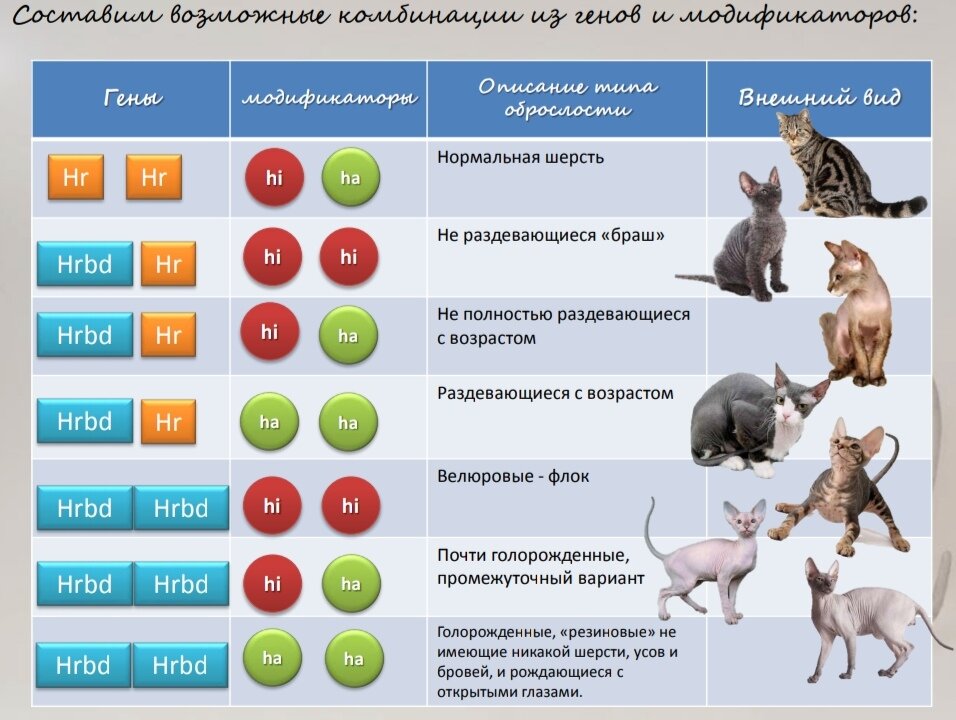 Составим возможные комбинации из генов и модификаторов:

| Гены | модификаторы | Описание типа оброслости | Внешний вид |
|---|---|---|---|
| Hr Hr | hi ha | Нормальная шерсть | |
| Hrbd Hr | hi hi | Не раздевающиеся «браш» | |
| Hrbd Hr | hi ha | Не полностью раздевающиеся с возрастом | |
| Hrbd Hr | ha ha | Раздевающиеся с возрастом | |
| Hrbd Hrbd | hi hi | Велюровые - флок | |
| Hrbd Hrbd | hi ha | Почти голорожденные, промежуточный вариант | |
| Hrbd Hrbd | ha ha | Голорожденные, «резиновые» не имеющие никакой шерсти, усов и бровей, и рождающиеся с открытыми глазами. | |